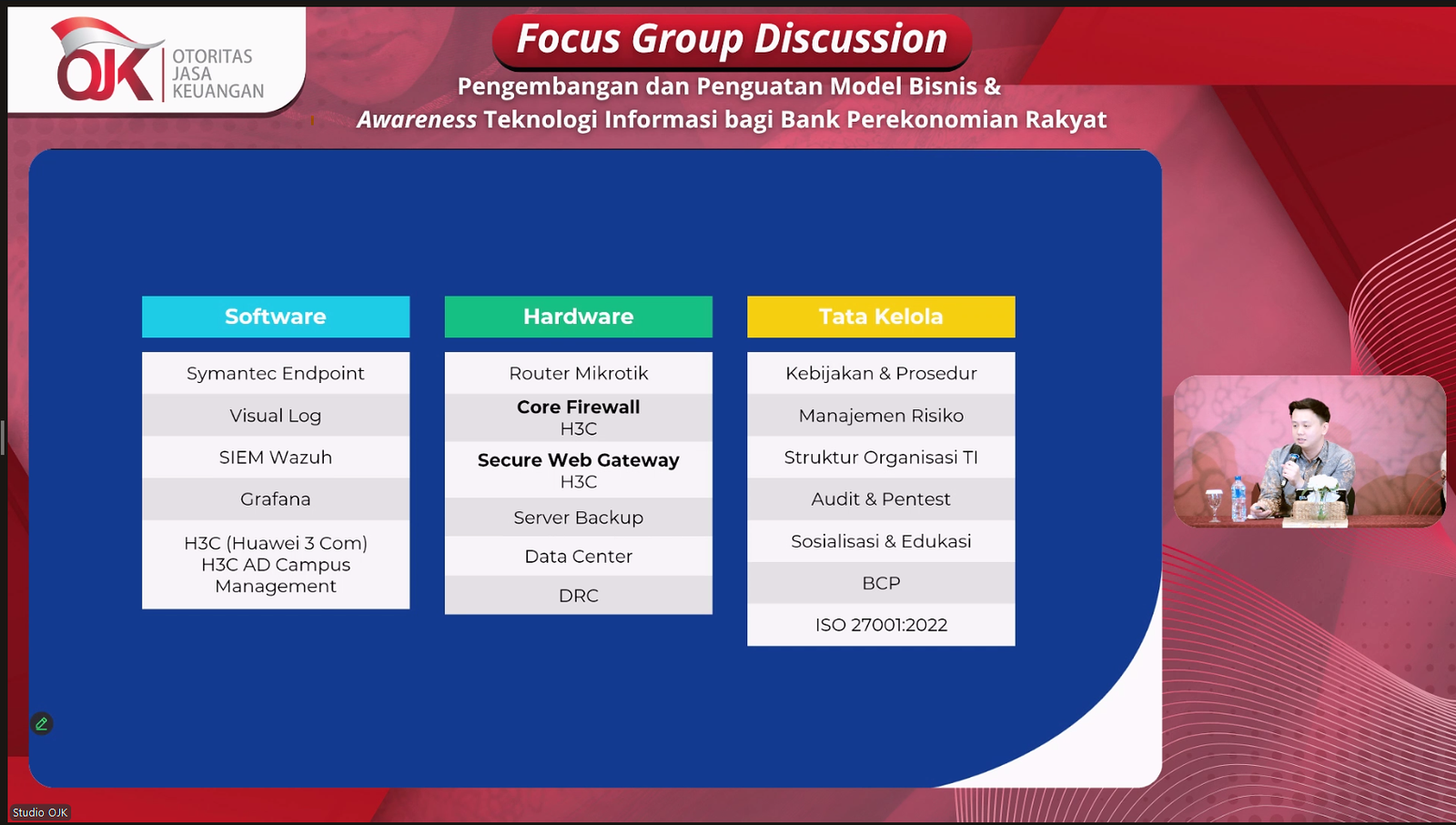 OJK OTORITAS JASA KEUANGAN

Focus Group Discussion

Pengembangan dan Penguatan Model Bisnis & Awareness Teknologi Informasi bagi Bank Perekonomian Rakyat

Software

Symantec Endpoint

Visual Log

SIEM Wazuh

Grafana

H3C (Huawei 3 Com) H3C AD Campus Management

Hardware

Router Mikrotik

Core Firewall H3C

Secure Web Gateway H3C

Server Backup

Data Center

DRC

Tata Kelola

Kebijakan & Prosedur

Manajemen Risiko

Struktur Organisasi TI

Audit & Pentest

Sosialisasi & Edukasi

BCP

ISO 27001:2022

Studio OJK